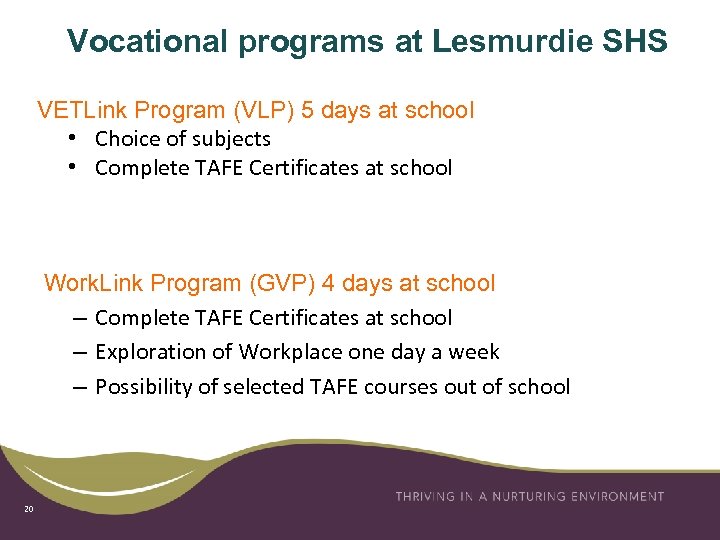 Vocational programs at Lesmurdie SHS

VETLink Program (VLP) 5 days at school
• Choice of subjects
• Complete TAFE Certificates at school

WorkLink Program (GVP) 4 days at school
– Complete TAFE Certificates at school
– Exploration of Workplace one day a week
– Possibility of selected TAFE courses out of school

THRIVING IN A NURTURING ENVIRONMENT

20